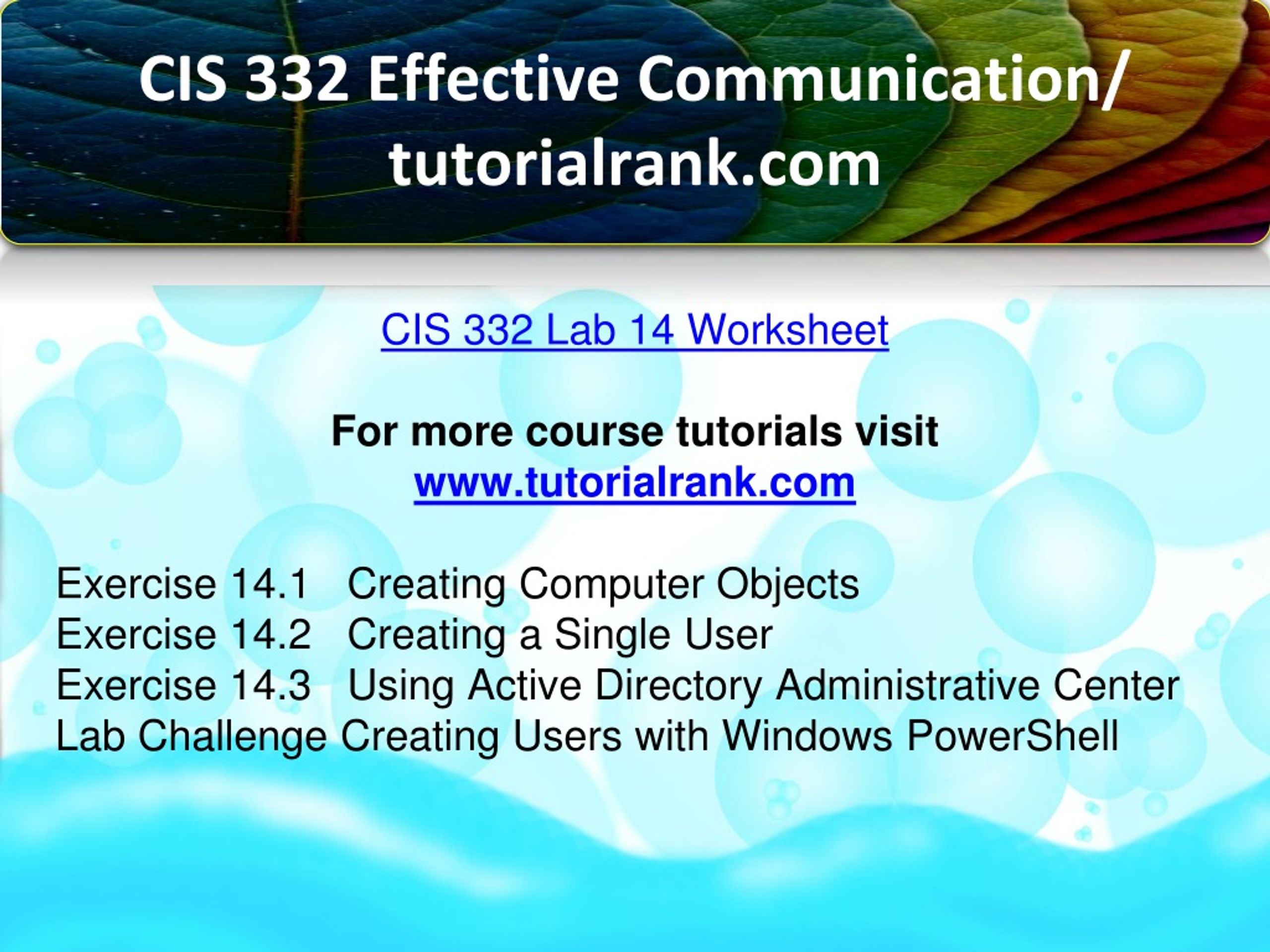 CIS 332 Effective Communication/ tutorialrank.com

CIS 332 Lab 14 Worksheet

For more course tutorials visit
www.tutorialrank.com

Exercise 14.1 Creating Computer Objects
Exercise 14.2 Creating a Single User
Exercise 14.3 Using Active Directory Administrative Center
Lab Challenge Creating Users with Windows PowerShell